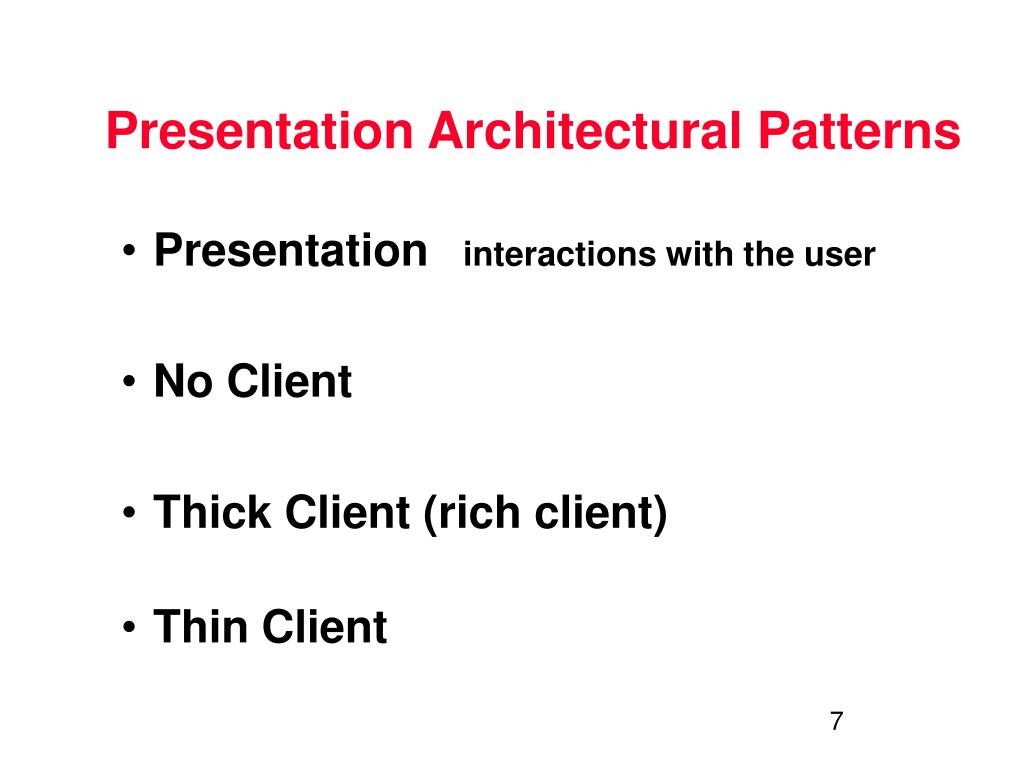 Presentation Architectural Patterns

• Presentation interactions with the user

• No Client

• Thick Client (rich client)

• Thin Client

7